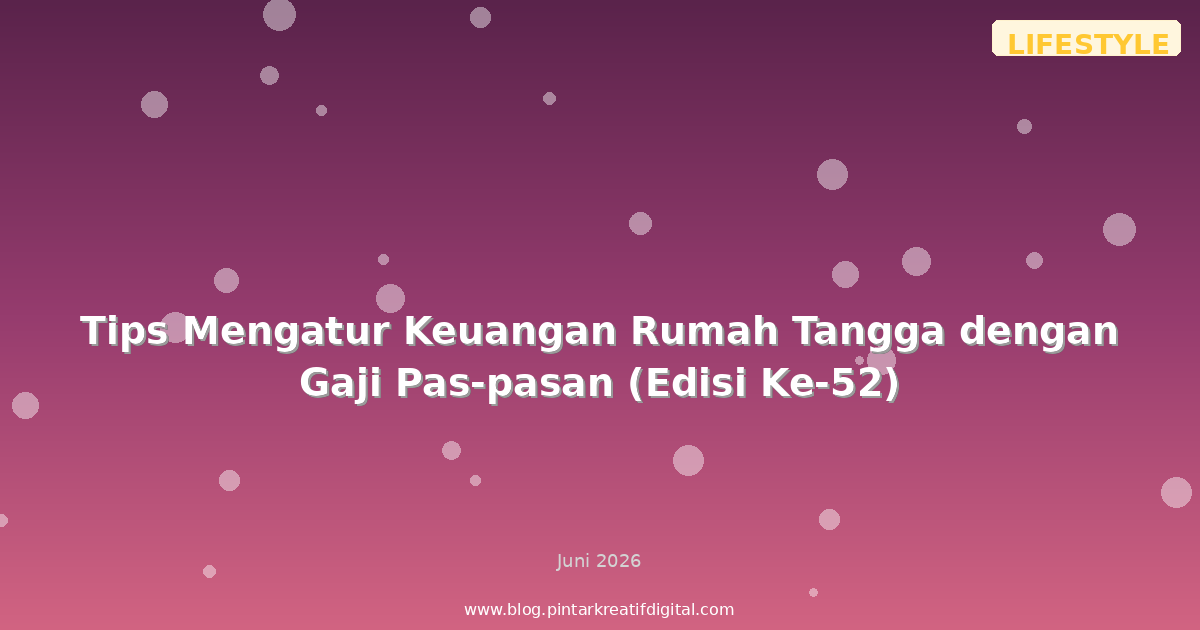 LIFESTYLE

Tips Mengatur Keuangan Rumah Tangga dengan Gaji Pas-pasan (Edisi Ke-52)

Juni 2026

www.blog.pintarkreatifdigital.com